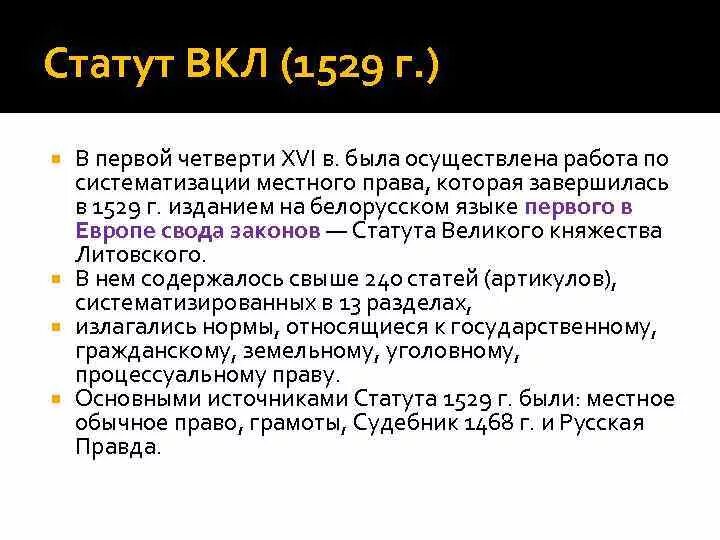 Статут ВКЛ (1529 г.)

В первой четверти XVI в. была осуществлена работа по систематизации местного права, которая завершилась в 1529 г. изданием на белорусском языке первого в Европе свода законов — Статута Великого княжества Литовского.

В нем содержалось свыше 240 статей (артикулов), систематизированных в 13 разделах,

излагались нормы, относящиеся к государственному, гражданскому, земельному, уголовному, процессуальному праву.

Основными источниками Статута 1529 г. были: местное обычное право, грамоты, Судебник 1468 г. и Русская Правда.